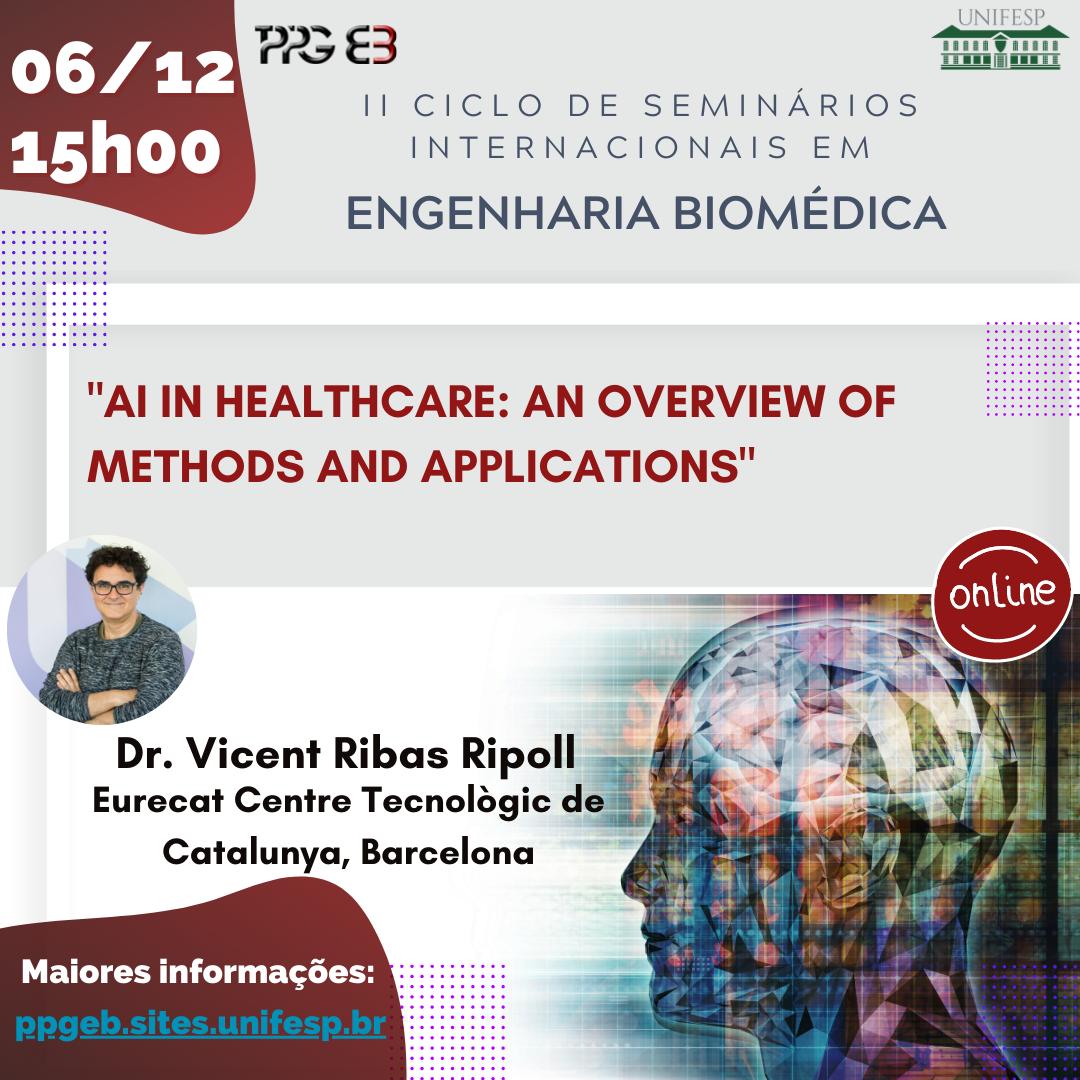 06/12
15h00

PPG EB

UNIFESP

II CICLO DE SEMINÁRIOS INTERNACIONAIS EM
ENGENHARIA BIOMÉDICA

"AI IN HEALTHCARE: AN OVERVIEW OF METHODS AND APPLICATIONS"

online

Dr. Vicent Ribas Ripoll
Eurecat Centre Tecnològic de Catalunya, Barcelona

Maiores informações:
ppgeb.sites.unifesp.br